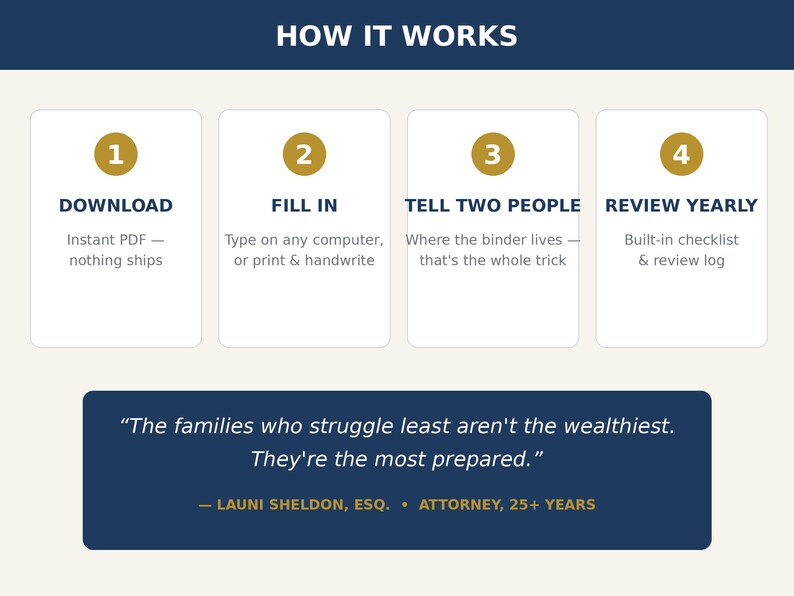 HOW IT WORKS

1
DOWNLOAD
Instant PDF — nothing ships

2
FILL IN
Type on any computer, or print & handwrite

3
TELL TWO PEOPLE
Where the binder lives — that's the whole trick

4
REVIEW YEARLY
Built-in checklist & review log

“The families who struggle least aren't the wealthiest. They're the most prepared.”

— LAUNI SHELDON, ESQ. • ATTORNEY, 25+ YEARS